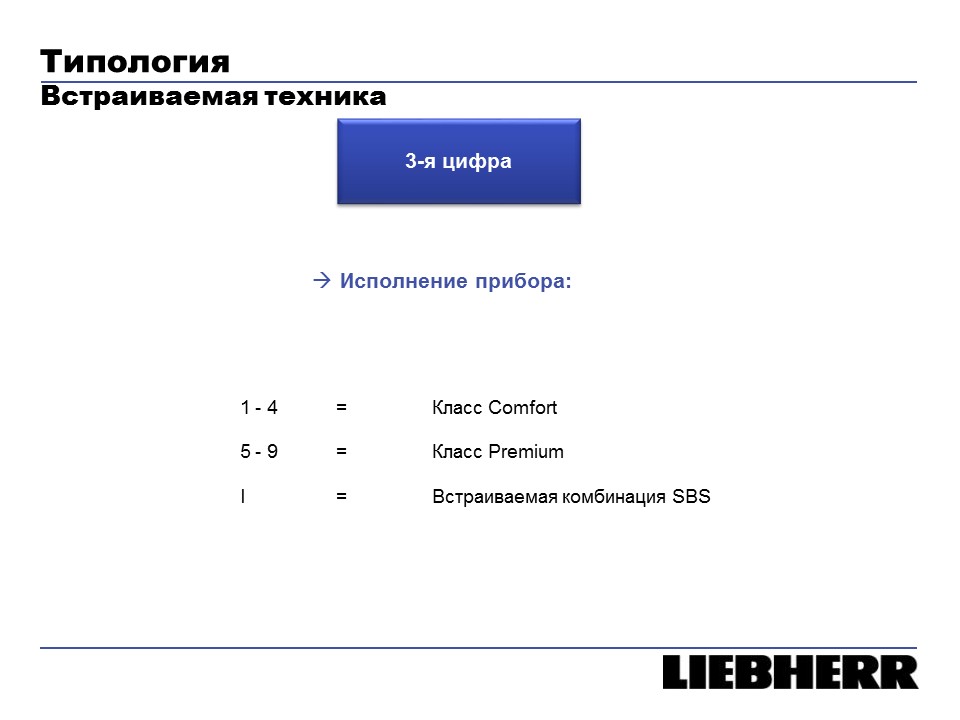 Типология
Встраиваемая техника

3-я цифра

→ Исполнение прибора:

1 - 4 = Класс Comfort

5 - 9 = Класс Premium

I = Встраиваемая комбинация SBS

LIEBHERR